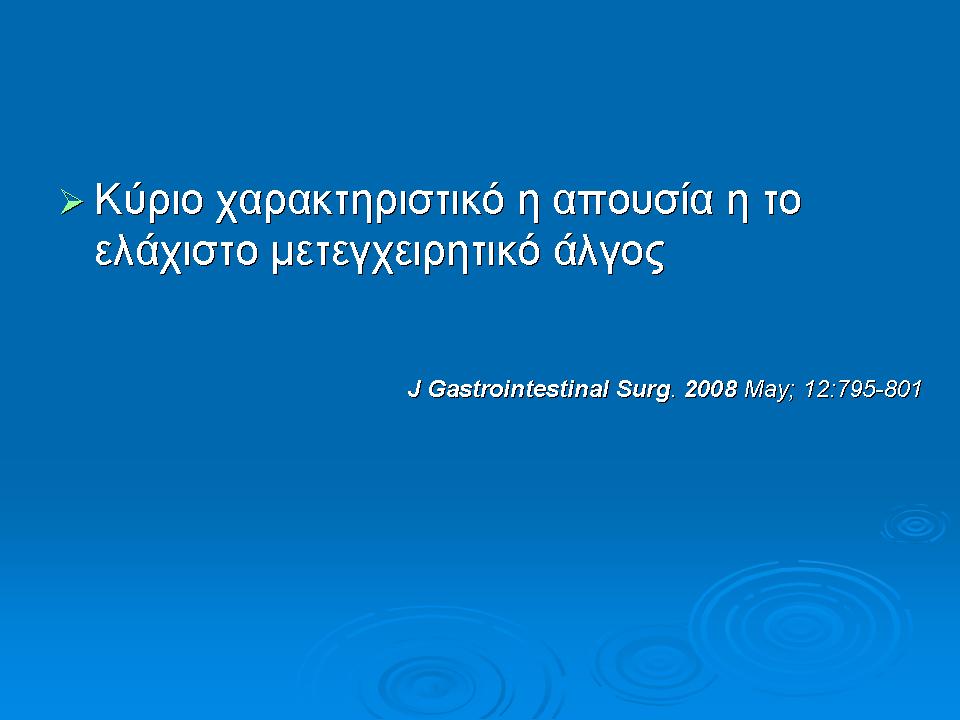 ➢ Κύριο χαρακτηριστικό η απουσία η το ελάχιστο μετεγχειρητικό άλγος

J Gastrointestinal Surg. 2008 May; 12:795-801